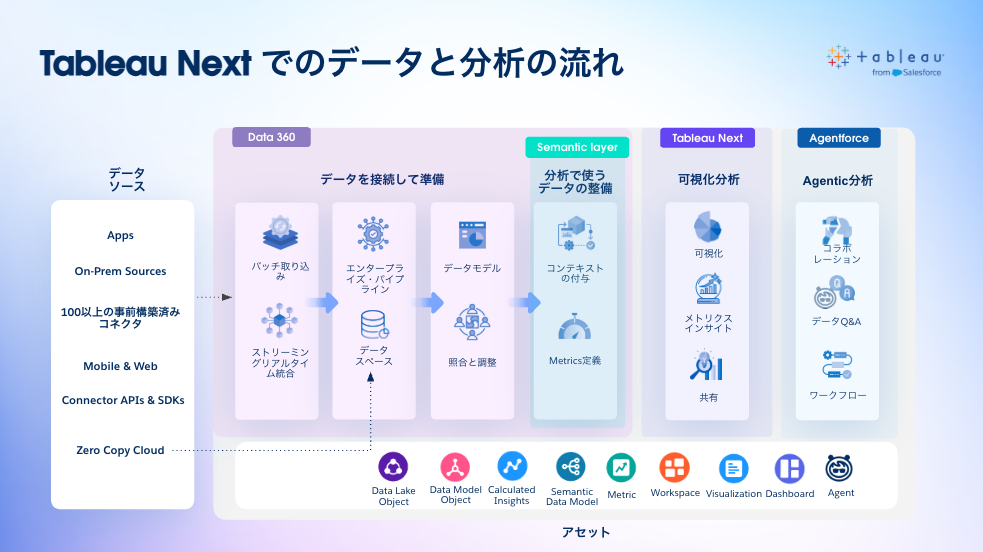 Tableau Next でのデータと分析の流れ

tableau from Salesforce

データソース

Apps

On-Prem Sources

100以上の事前構築済みコネクタ

Mobile & Web

Connector APIs & SDKs

Zero Copy Cloud

Data 360

データを接続して準備

バッチ取り込み

ストリーミングリアルタイム統合

エンタープライズ・パイプライン

データスペース

データモデル

照合と調整

Semantic layer

分析で使うデータの整備

コンテキストの付与

Metrics定義

Tableau Next

可視化分析

可視化

メトリクスインサイト

共有

Agentforce

Agentic分析

コラボレーション

データQ&A

ワークフロー

Data Lake Object

Data Model Object

Calculated Insights

Semantic Data Model

Metric

Workspace

Visualization

Dashboard

Agent

アセット